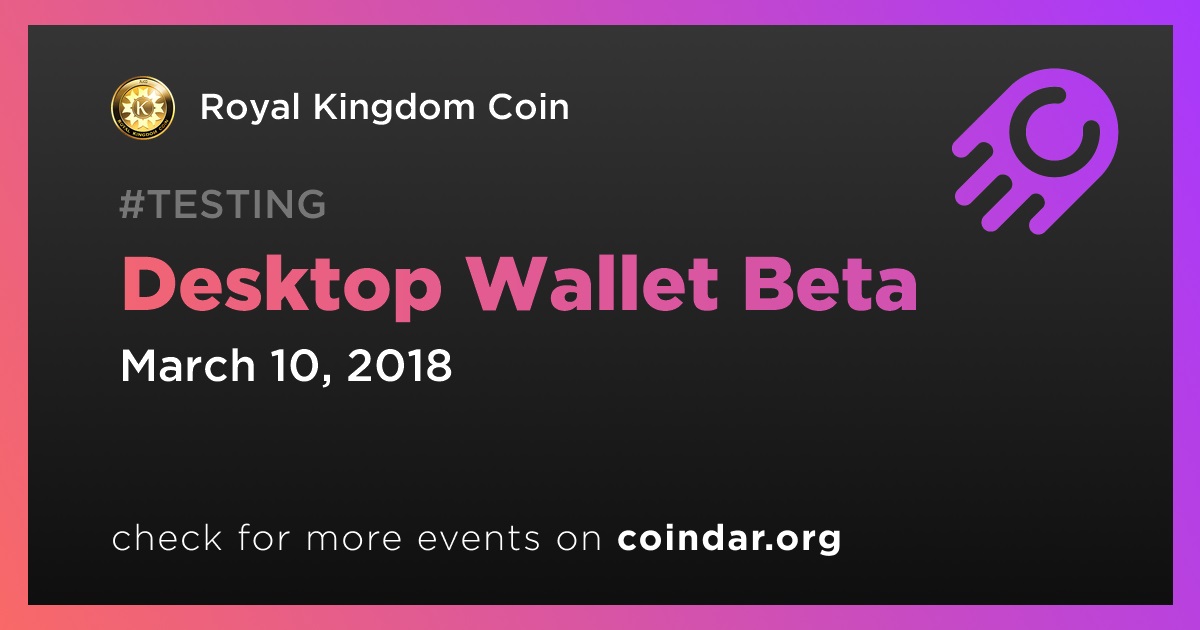 Royal Kingdom Coin

#TESTING

Desktop Wallet Beta

March 10, 2018

check for more events on coindar.org